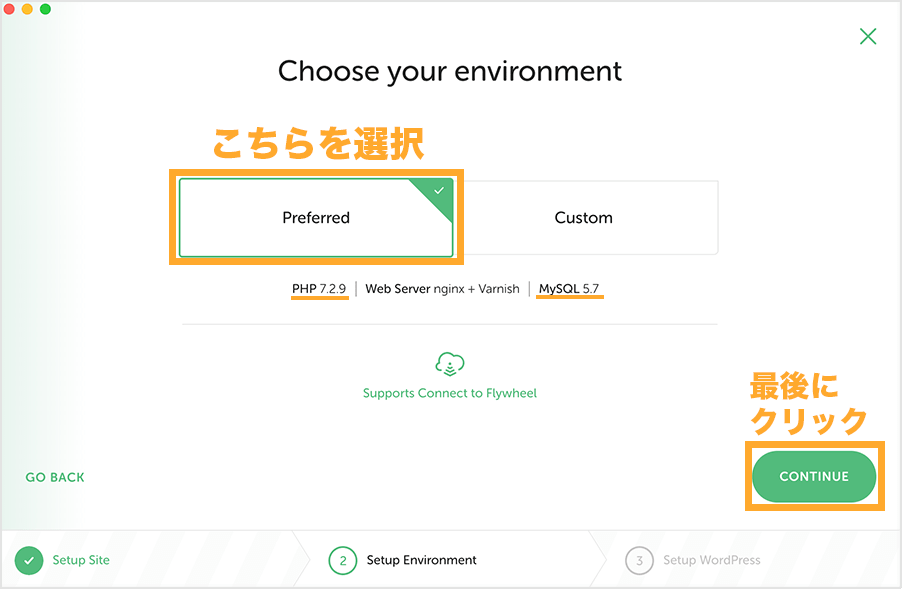 Choose your environment

こちらを選択

Preferred

Custom

PHP 7.2.9 | Web Server nginx + Varnish | MySQL 5.7

Supports Connect to Flywheel

最後に
クリック

GO BACK

CONTINUE

Setup Site

2 Setup Environment

3 Setup WordPress